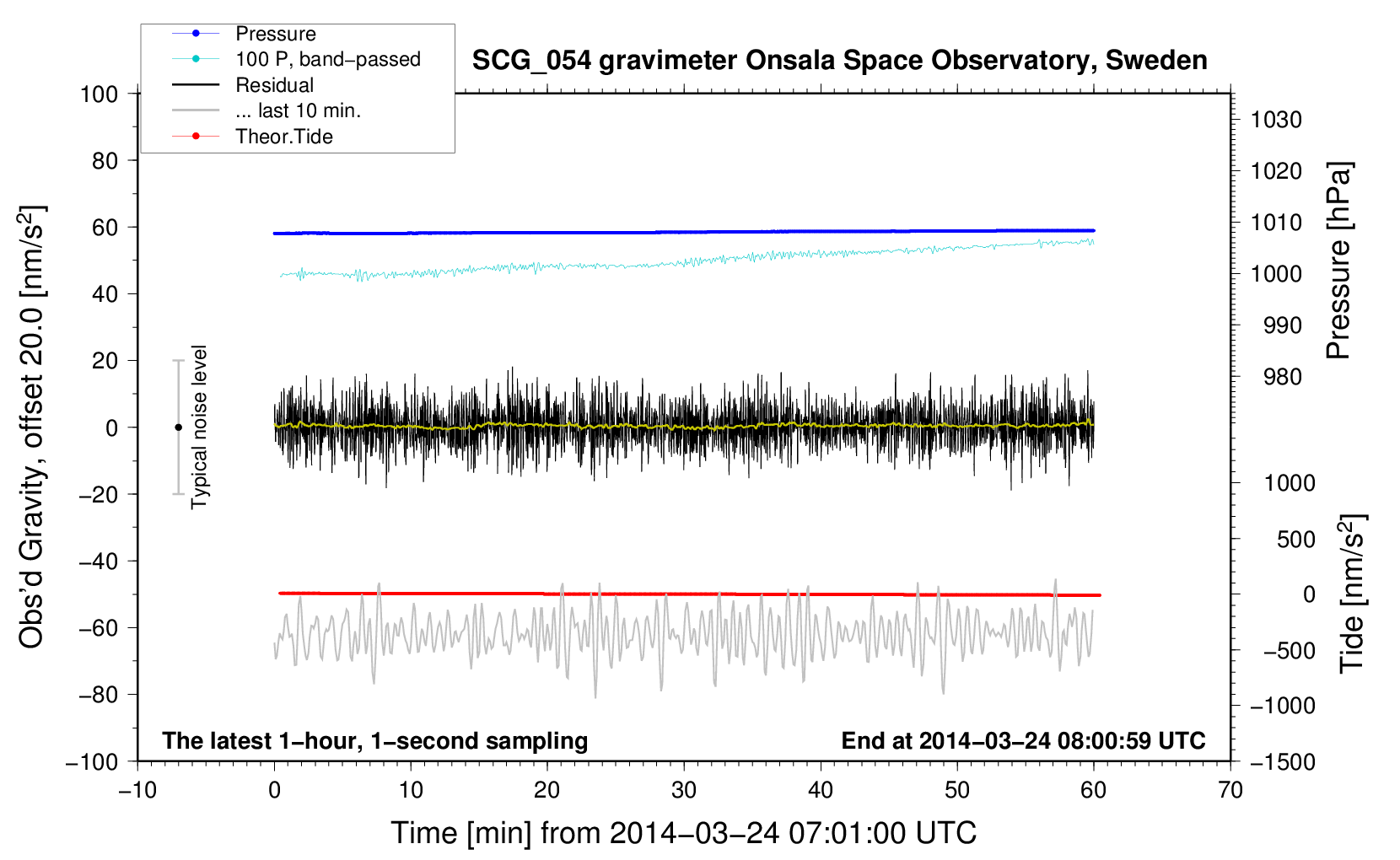 Pressure
100 P, band−passed
Residual
... last 10 min.
Theor.Tide

SCG_054 gravimeter Onsala Space Observatory, Sweden

Obs'd Gravity, offset 20.0 [nm/s$^2$]
100
80
60
40
20
0
−20
−40
−60
−80
−100

Typical noise level

1030
1020
1010
1000
990
980
Pressure [hPa]

1000
500
0
−500
−1000
−1500
Tide [nm/s$^2$]

The latest 1−hour, 1−second sampling
End at 2014−03−24 08:00:59 UTC

−10
0
10
20
30
40
50
60
70

Time [min] from 2014−03−24 07:01:00 UTC